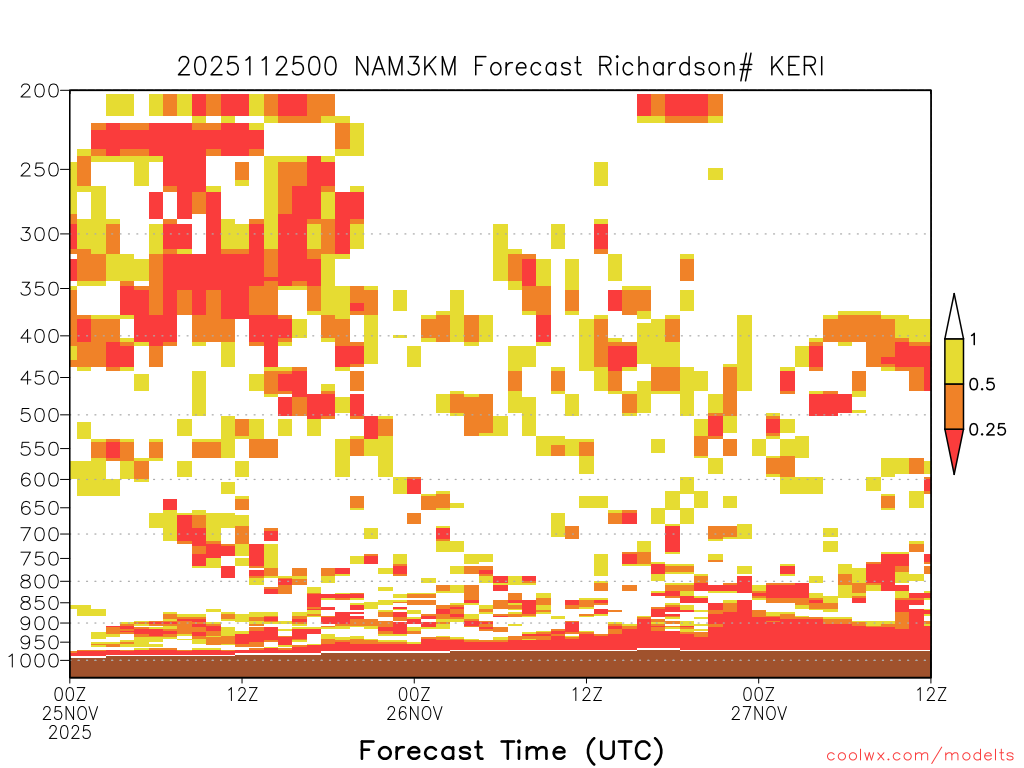 2025112500 NAM3KM Forecast Richardson# KERI

200
250
300
350
400
450
500
550
600
650
700
750
800
850
900
950
1000

1
0.5
0.25

00Z
25NOV
2025
12Z
00Z
26NOV
12Z
00Z
27NOV
12Z

Forecast Time (UTC)

coolwx.com/modelts